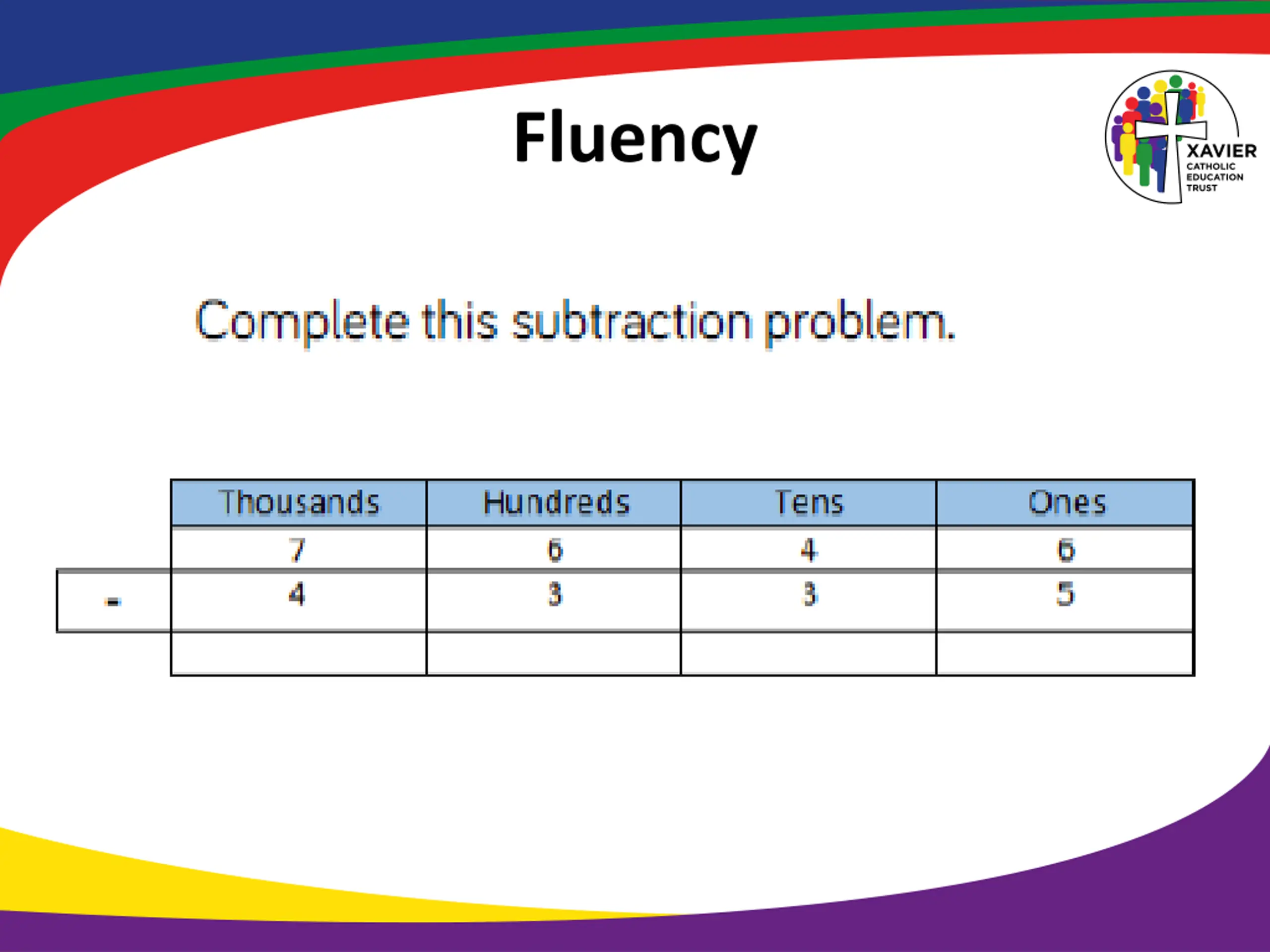 Fluency

XAVIER
CATHOLIC
EDUCATION
TRUST

Complete this subtraction problem.

| | Thousands | Hundreds | Tens | Ones |
|---|---|---|---|---|
| | 7 | 6 | 4 | 6 |
| - | 4 | 3 | 3 | 5 |
| | | | | |